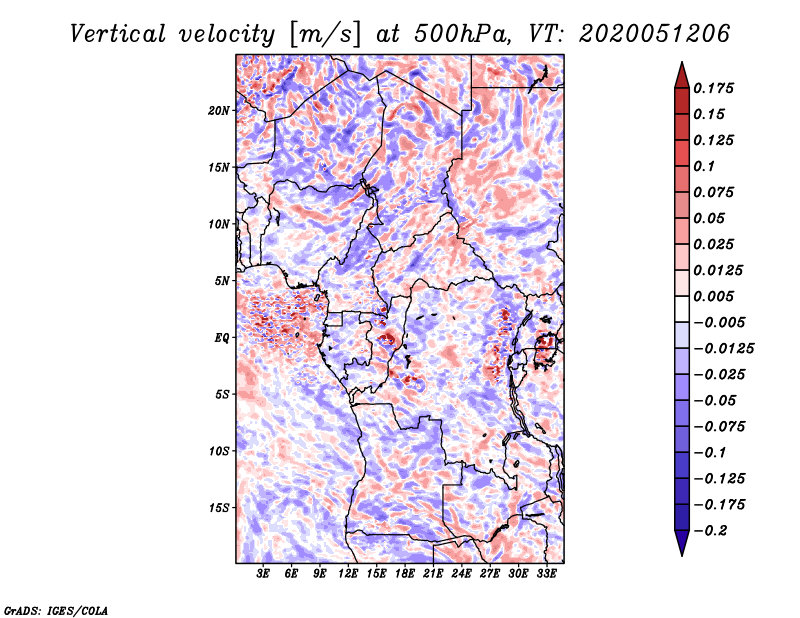 Vertical velocity [m/s] at 500hPa, VT: 2020051206

20N
15N
10N
5N
EQ
5S
10S
15S

3E 6E 9E 12E 15E 18E 21E 24E 27E 30E 33E

0.175
0.15
0.125
0.1
0.075
0.05
0.025
0.0125
0.005
−0.005
−0.0125
−0.025
−0.05
−0.075
−0.1
−0.125
−0.175
−0.2

GrADS: IGES/COLA